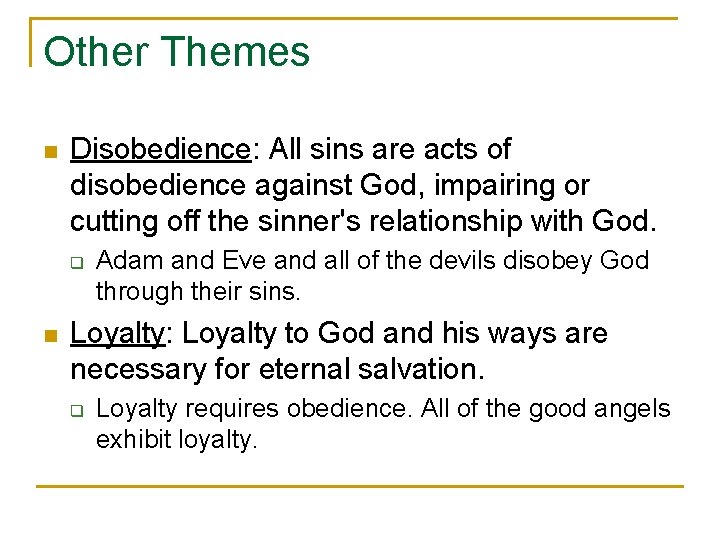 Other Themes

Disobedience: All sins are acts of disobedience against God, impairing or cutting off the sinner's relationship with God.

Adam and Eve and all of the devils disobey God through their sins.

Loyalty: Loyalty to God and his ways are necessary for eternal salvation.

Loyalty requires obedience. All of the good angels exhibit loyalty.